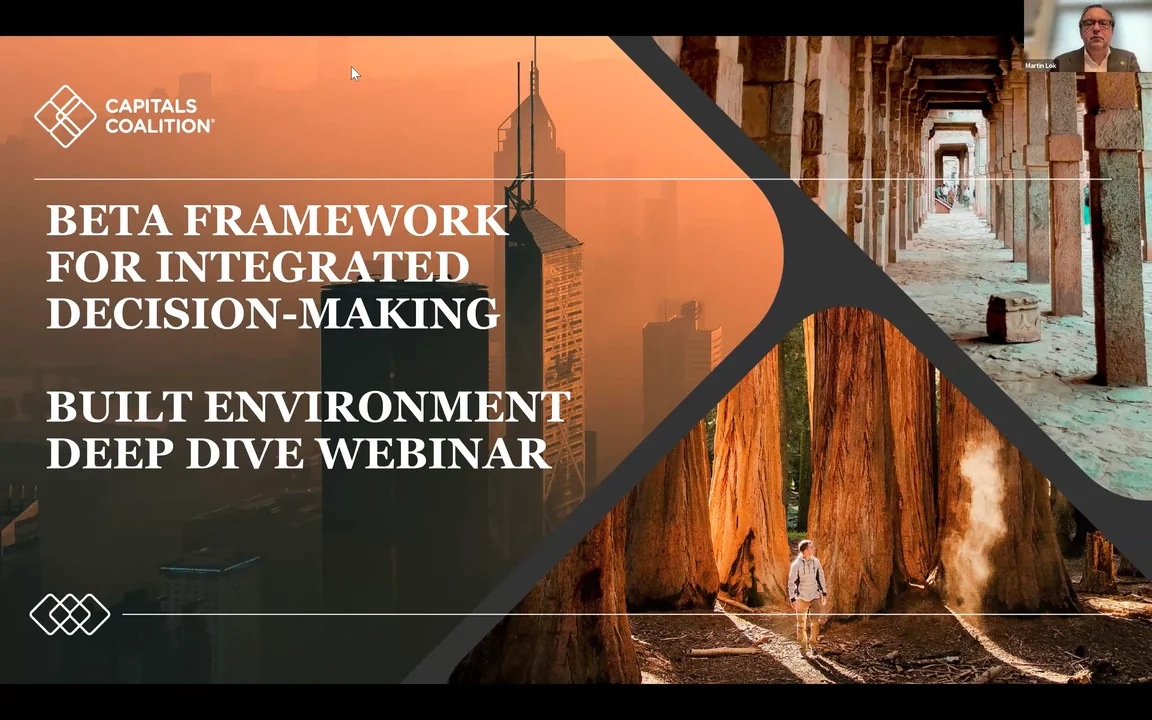 Martin Lok

CAPITALS COALITION®

BETA FRAMEWORK FOR INTEGRATED DECISION-MAKING

BUILT ENVIRONMENT DEEP DIVE WEBINAR